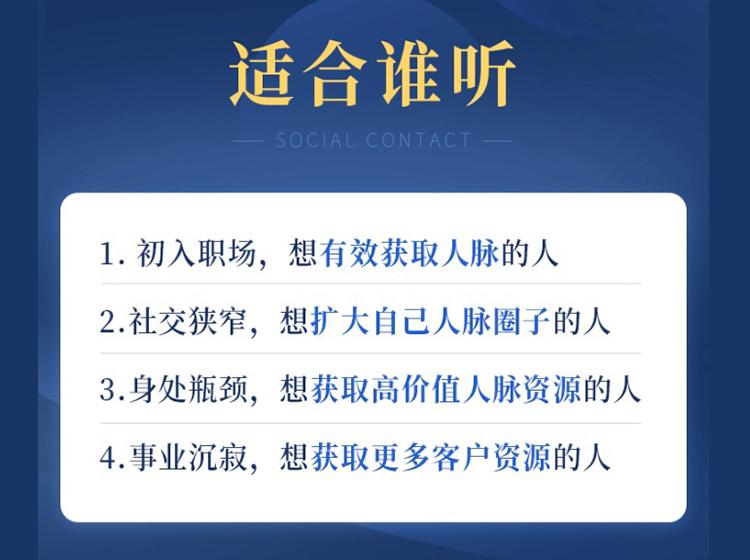 适合谁听

SOCIAL CONTACT

1. 初入职场，想有效获取人脉的人

2.社交狭窄，想扩大自己人脉圈子的人

3.身处瓶颈，想获取高价值人脉资源的人

4.事业沉寂，想获取更多客户资源的人